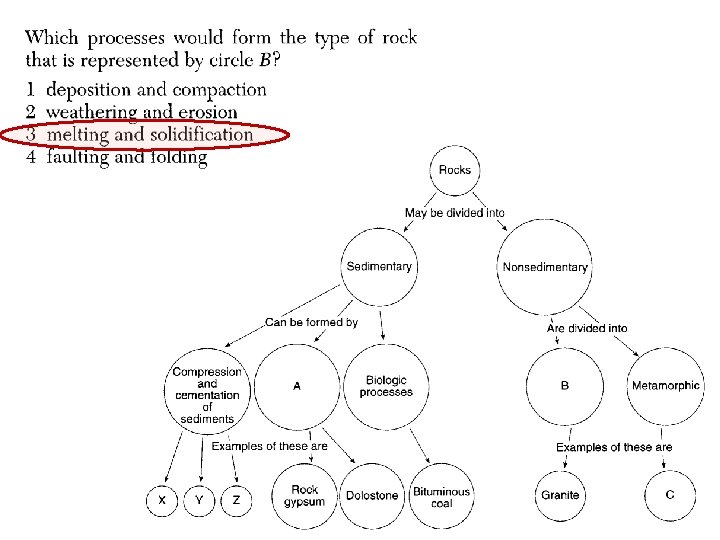 Which processes would form the type of rock that is represented by circle $B$?

1 deposition and compaction
2 weathering and erosion
3 melting and solidification
4 faulting and folding

Rocks

May be divided into

Sedimentary

Nonsedimentary

Can be formed by

Are divided into

Compression and cementation of sediments

A

Biologic processes

B

Metamorphic

Examples of these are

Examples of these are

X

Y

Z

Rock gypsum

Dolostone

Bituminous coal

Granite

C